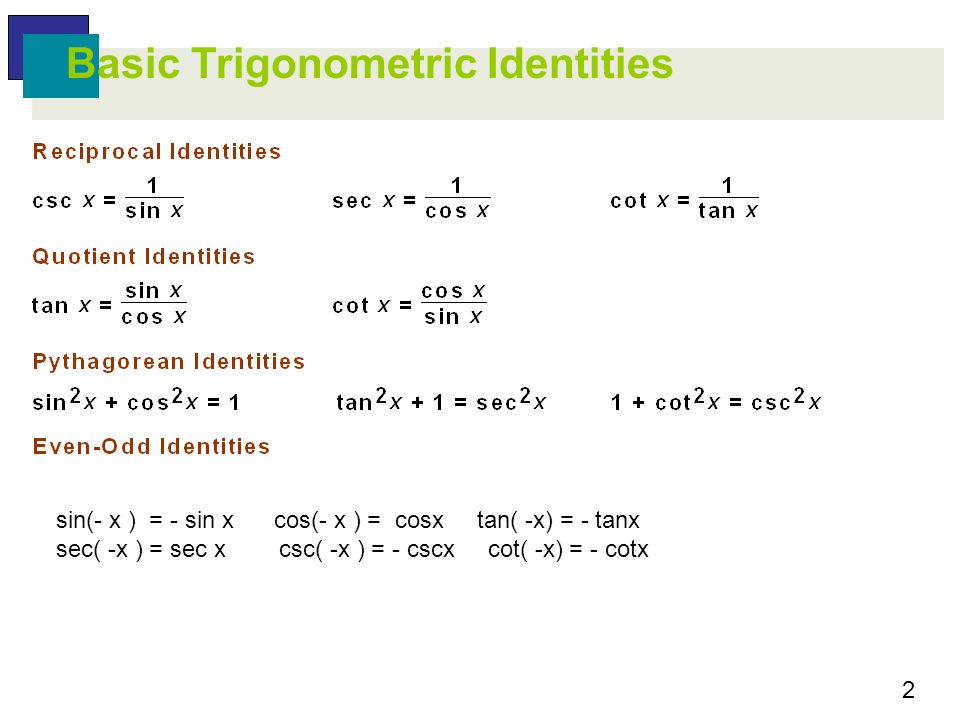 Basic Trigonometric Identities

Reciprocal Identities

$\csc x = \frac{1}{\sin x}$    $\sec x = \frac{1}{\cos x}$    $\cot x = \frac{1}{\tan x}$

Quotient Identities

$\tan x = \frac{\sin x}{\cos x}$    $\cot x = \frac{\cos x}{\sin x}$

Pythagorean Identities

$\sin^2 x + \cos^2 x = 1$    $\tan^2 x + 1 = \sec^2 x$    $1 + \cot^2 x = \csc^2 x$

Even-Odd Identities

sin(- x ) = - sin x    cos(- x ) = cosx    tan( -x) = - tanx
sec( -x ) = sec x    csc( -x ) = - cscx    cot( -x) = - cotx

2